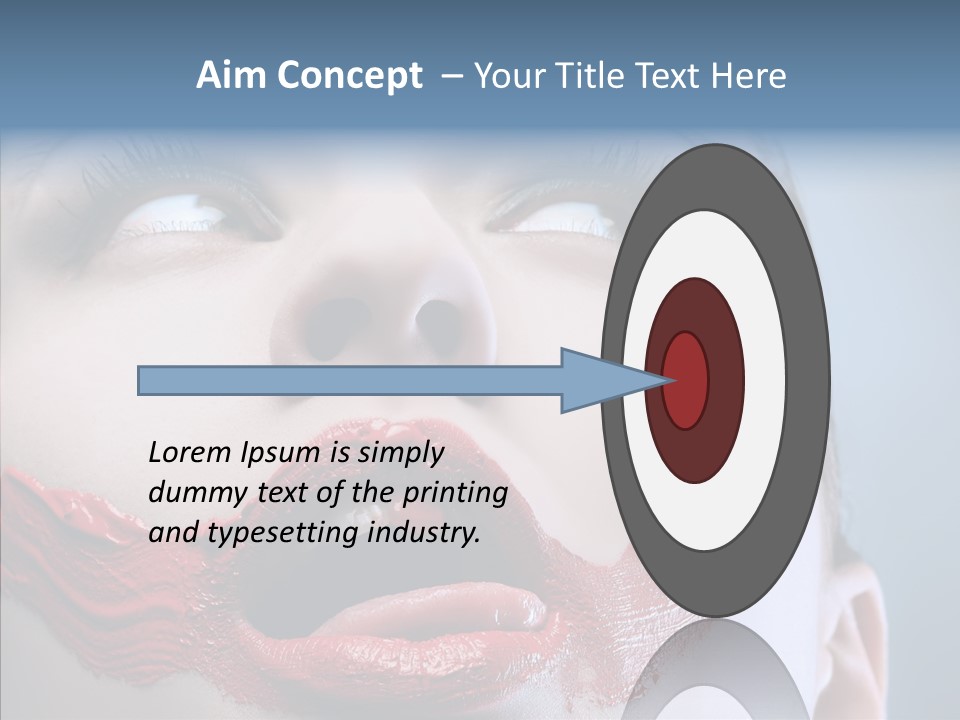 Aim Concept – Your Title Text Here

Lorem Ipsum is simply dummy text of the printing and typesetting industry.